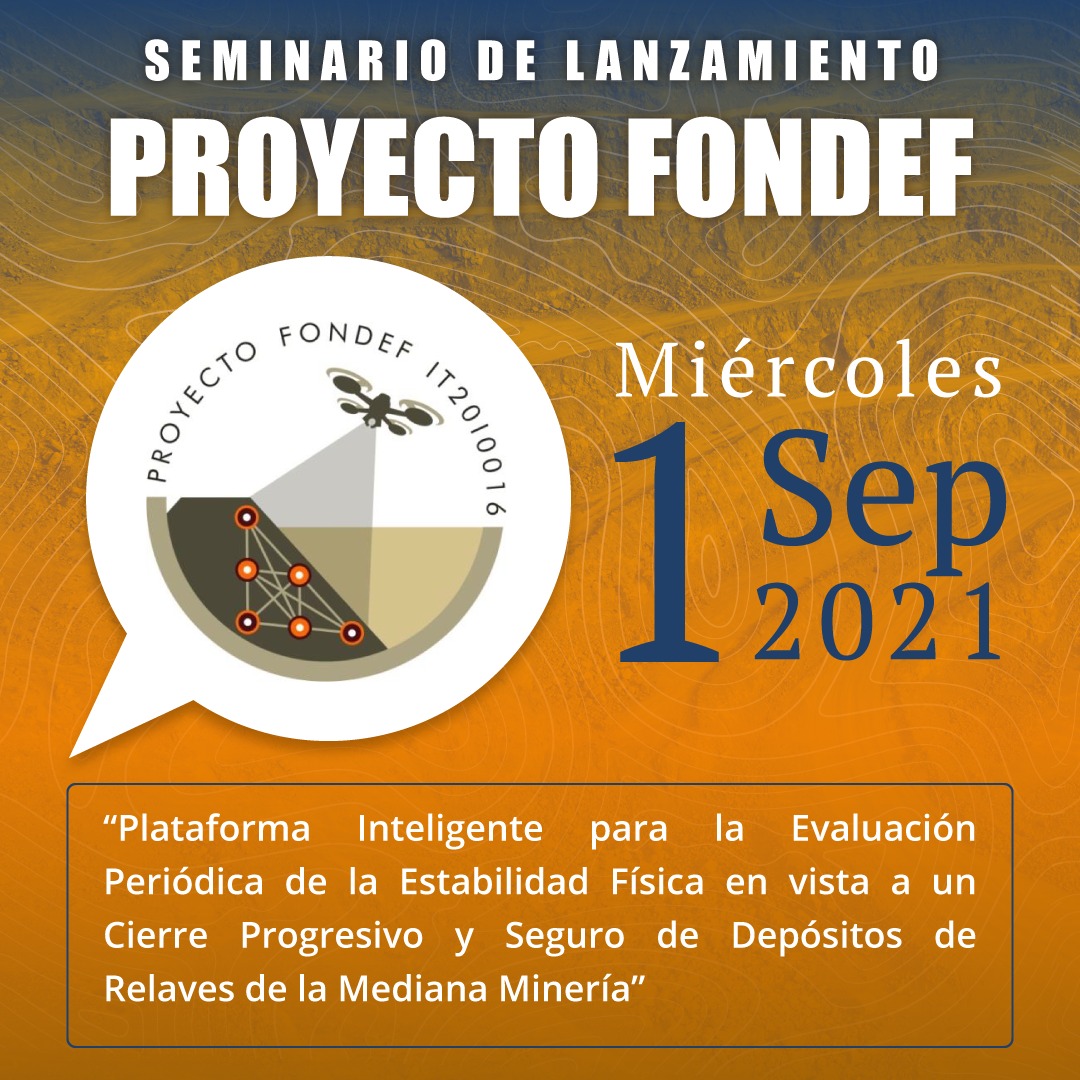 SEMINARIO DE LANZAMIENTO
PROYECTO FONDEF

PROYECTO FONDEF IT20I0016

Miércoles
1 Sep
2021

“Plataforma Inteligente para la Evaluación Periódica de la Estabilidad Física en vista a un Cierre Progresivo y Seguro de Depósitos de Relaves de la Mediana Minería”